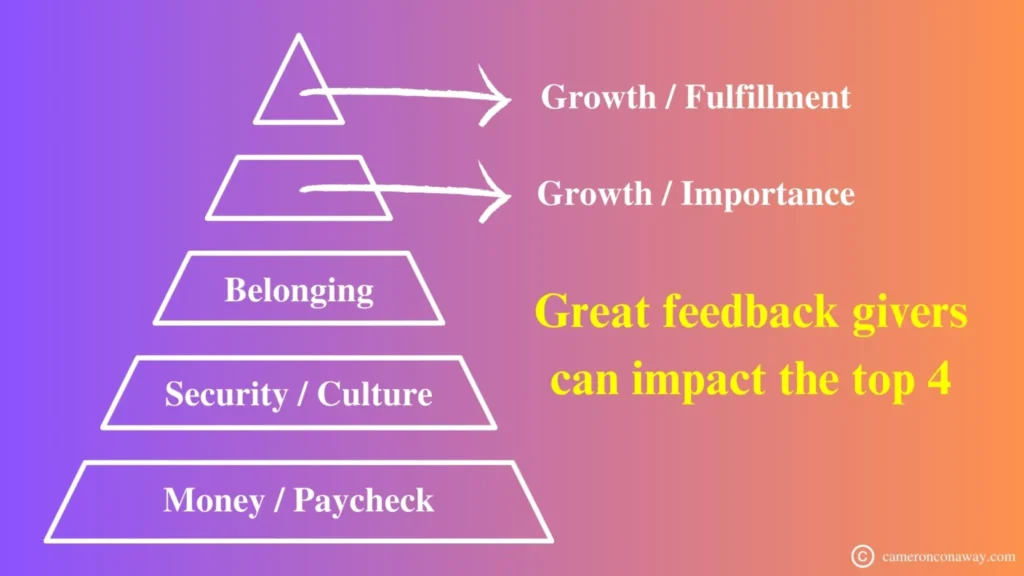 Growth / Fulfillment

Growth / Importance

Belonging

Security / Culture

Money / Paycheck

Great feedback givers can impact the top 4

© cameronconaway.com